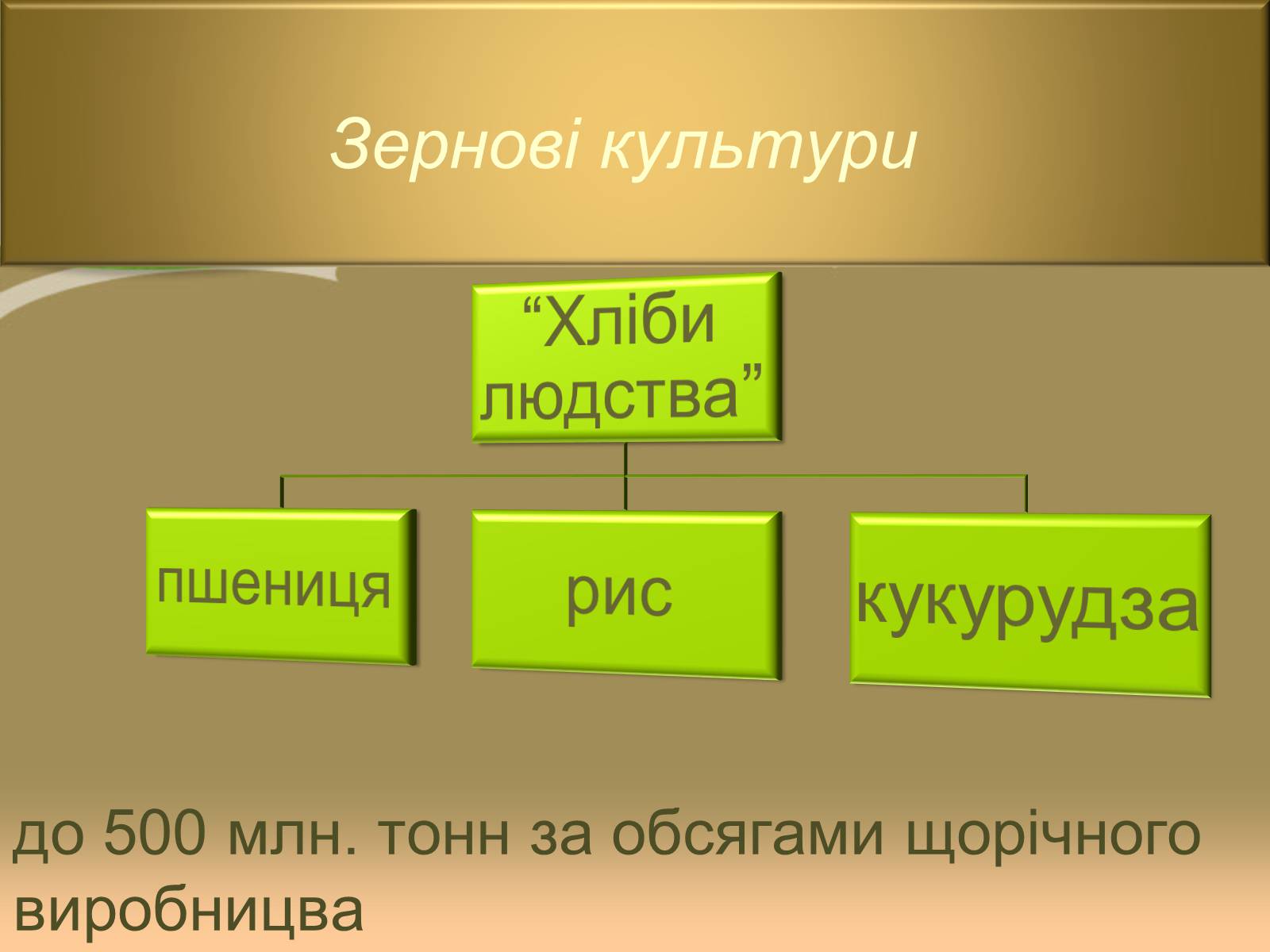 Зернові культури

“Хліби людства”

пшениця

рис

кукурудза

до 500 млн. тонн за обсягами щорічного виробницва